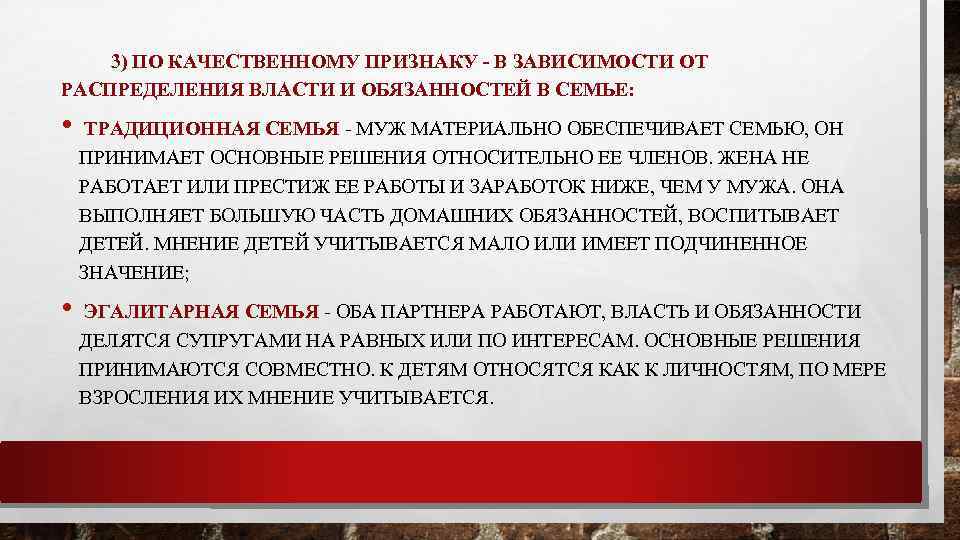 3) ПО КАЧЕСТВЕННОМУ ПРИЗНАКУ - В ЗАВИСИМОСТИ ОТ РАСПРЕДЕЛЕНИЯ ВЛАСТИ И ОБЯЗАННОСТЕЙ В СЕМЬЕ:

• ТРАДИЦИОННАЯ СЕМЬЯ - МУЖ МАТЕРИАЛЬНО ОБЕСПЕЧИВАЕТ СЕМЬЮ, ОН ПРИНИМАЕТ ОСНОВНЫЕ РЕШЕНИЯ ОТНОСИТЕЛЬНО ЕЕ ЧЛЕНОВ. ЖЕНА НЕ РАБОТАЕТ ИЛИ ПРЕСТИЖ ЕЕ РАБОТЫ И ЗАРАБОТОК НИЖЕ, ЧЕМ У МУЖА. ОНА ВЫПОЛНЯЕТ БОЛЬШУЮ ЧАСТЬ ДОМАШНИХ ОБЯЗАННОСТЕЙ, ВОСПИТЫВАЕТ ДЕТЕЙ. МНЕНИЕ ДЕТЕЙ УЧИТЫВАЕТСЯ МАЛО ИЛИ ИМЕЕТ ПОДЧИНЕННОЕ ЗНАЧЕНИЕ;

• ЭГАЛИТАРНАЯ СЕМЬЯ - ОБА ПАРТНЕРА РАБОТАЮТ, ВЛАСТЬ И ОБЯЗАННОСТИ ДЕЛЯТСЯ СУПРУГАМИ НА РАВНЫХ ИЛИ ПО ИНТЕРЕСАМ. ОСНОВНЫЕ РЕШЕНИЯ ПРИНИМАЮТСЯ СОВМЕСТНО. К ДЕТЯМ ОТНОСЯТСЯ КАК К ЛИЧНОСТЯМ, ПО МЕРЕ ВЗРОСЛЕНИЯ ИХ МНЕНИЕ УЧИТЫВАЕТСЯ.